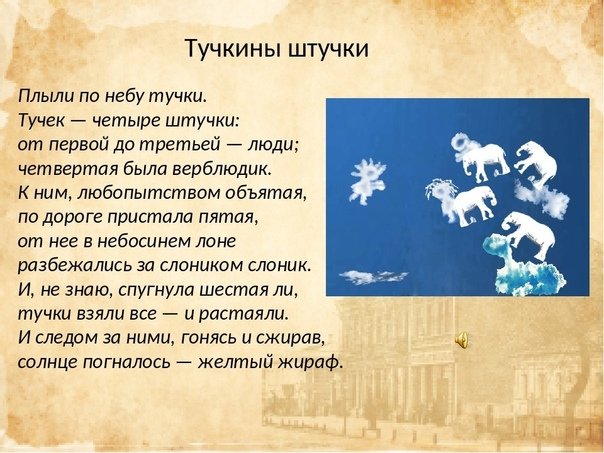 Тучкины штучки

Плыли по небу тучки.
Тучек — четыре штучки:
от первой до третьей — люди;
четвертая была верблюдик.
К ним, любопытством объятая,
по дороге пристала пятая,
от нее в небосинем лоне
разбежались за слоником слоник.
И, не знаю, спугнула шестая ли,
тучки взяли все — и растаяли.
И следом за ними, гонясь и сжирав,
солнце погналось — желтый жираф.